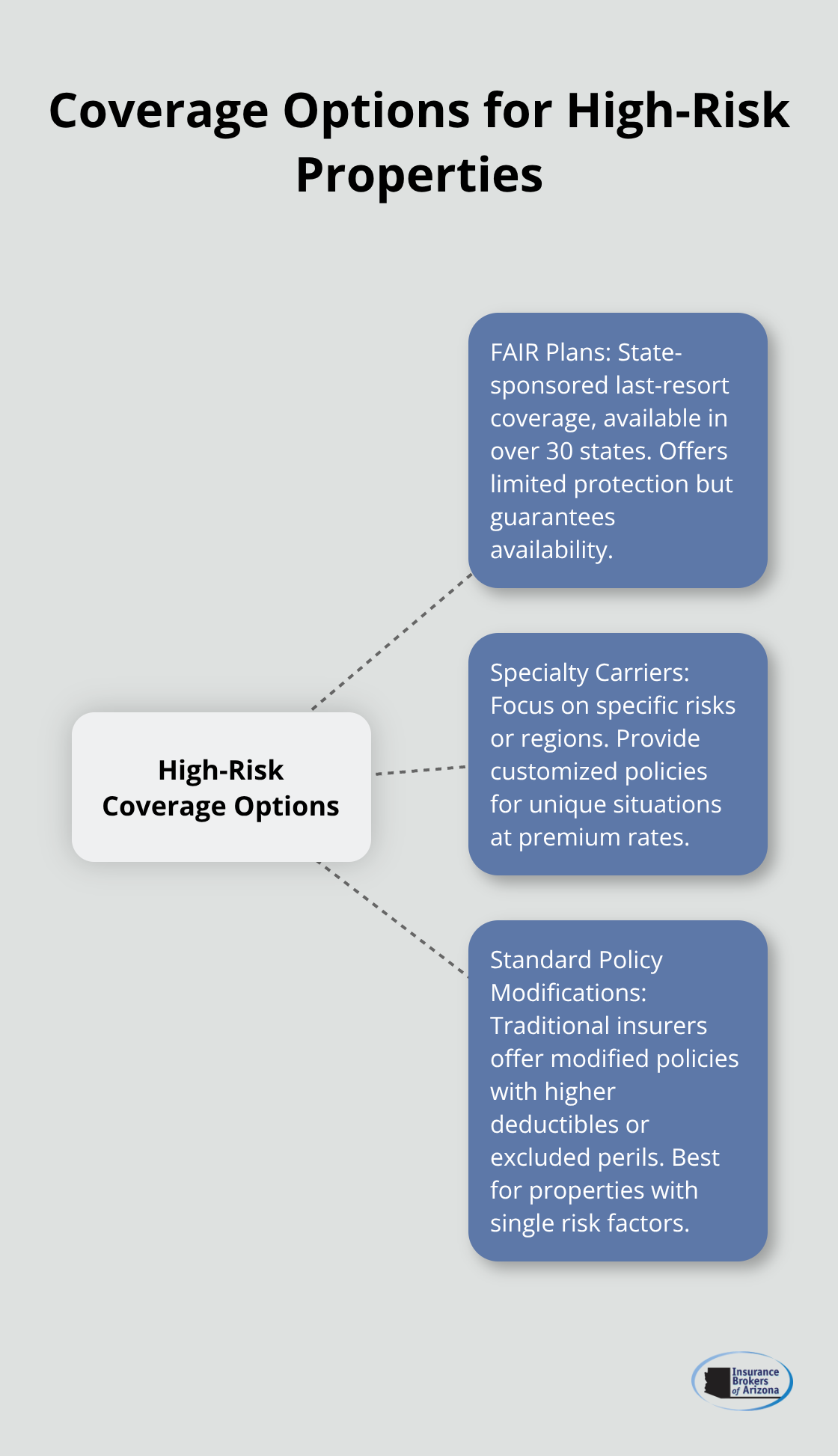 Coverage Options for High-Risk Properties

High-Risk Coverage Options

FAIR Plans: State-sponsored last-resort coverage, available in over 30 states. Offers limited protection but guarantees availability.

Specialty Carriers: Focus on specific risks or regions. Provide customized policies for unique situations at premium rates.

Standard Policy Modifications: Traditional insurers offer modified policies with higher deductibles or excluded perils. Best for properties with single risk factors.

Insurance Brokers of Arizona